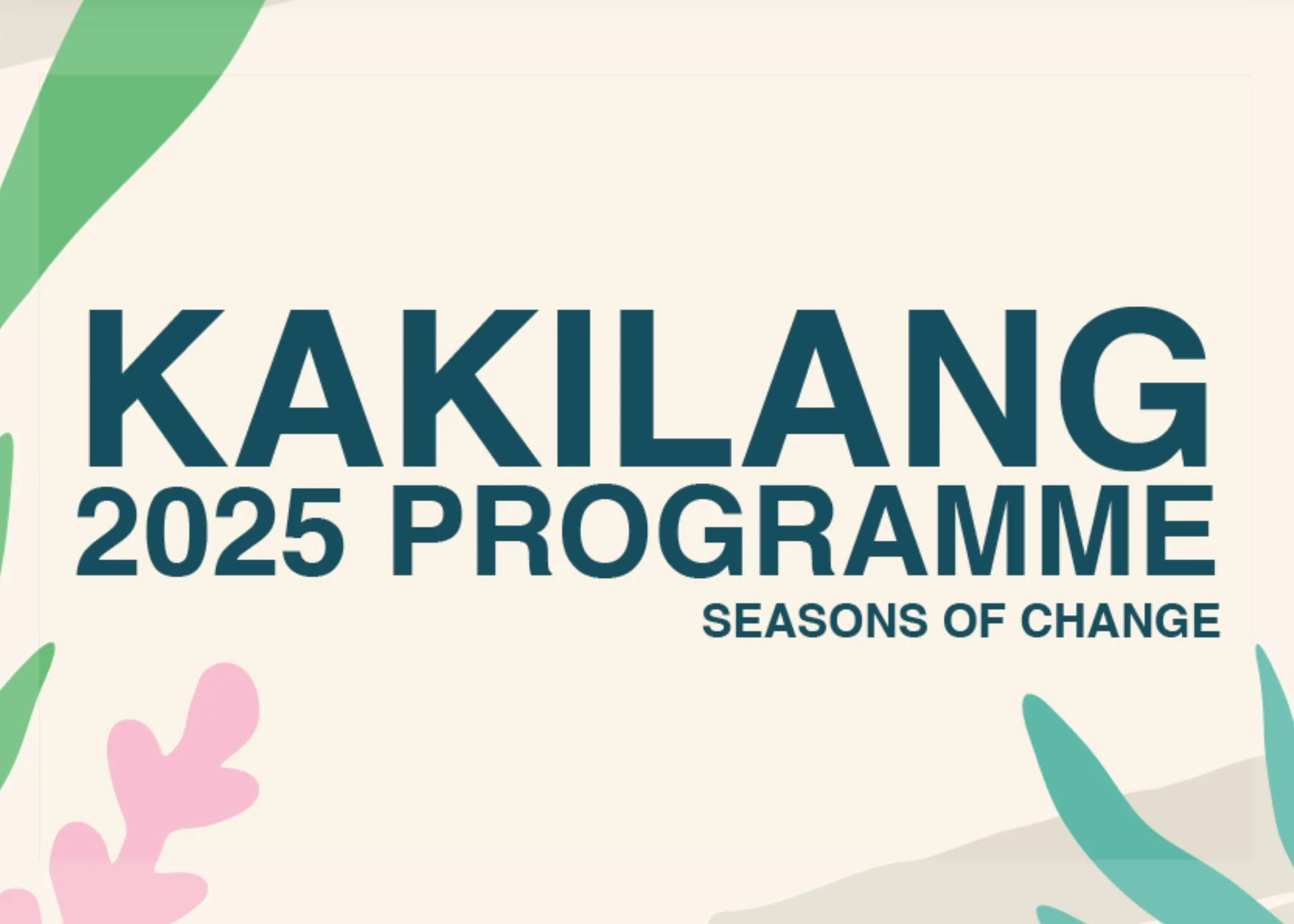 KAKILANG
2025 PROGRAMME
SEASONS OF CHANGE